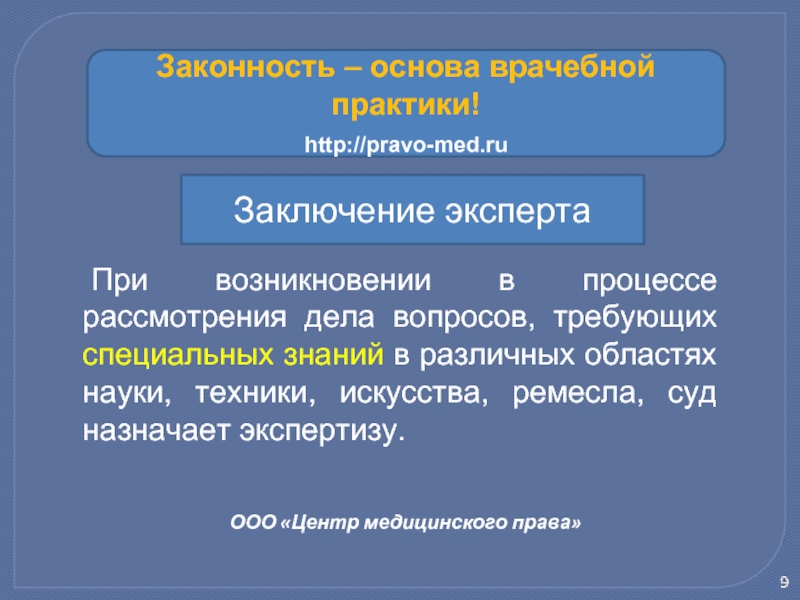 Законность – основа врачебной практики!

http://pravo-med.ru

Заключение эксперта

При возникновении в процессе рассмотрения дела вопросов, требующих специальных знаний в различных областях науки, техники, искусства, ремесла, суд назначает экспертизу.

ООО «Центр медицинского права»

9